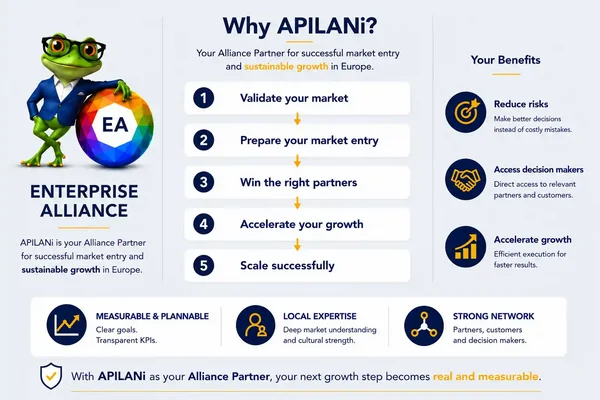 EA

ENTERPRISE ALLIANCE

APILANi is your Alliance Partner for successful market entry and sustainable growth in Europe.

Why APILANi?

Your Alliance Partner for successful market entry and sustainable growth in Europe.

1 Validate your market

2 Prepare your market entry

3 Win the right partners

4 Accelerate your growth

5 Scale successfully

Your Benefits

Reduce risks
Make better decisions instead of costly mistakes.

Access decision makers
Direct access to relevant partners and customers.

Accelerate growth
Efficient execution for faster results.

MEASURABLE & PLANNABLE
Clear goals. Transparent KPIs.

LOCAL EXPERTISE
Deep market understanding and cultural strength.

STRONG NETWORK
Partners, customers and decision makers.

With APILANi as your Alliance Partner, your next growth step becomes real and measurable.